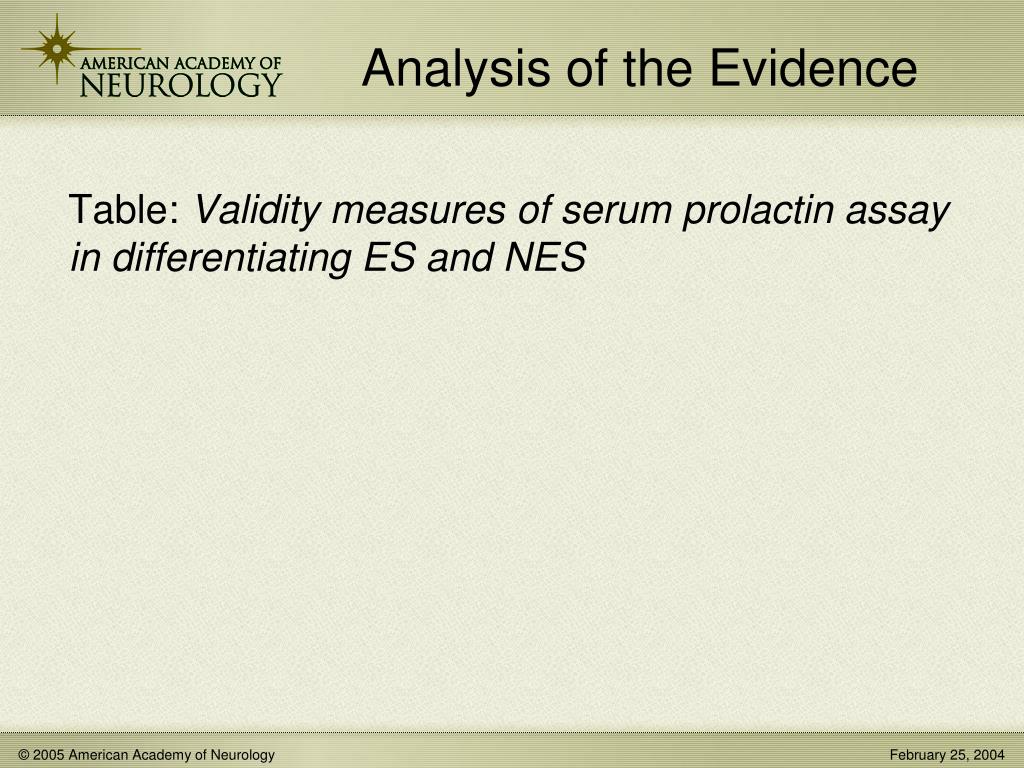 AMERICAN ACADEMY OF
NEUROLOGY

Analysis of the Evidence

Table: Validity measures of serum prolactin assay in differentiating ES and NES

© 2005 American Academy of Neurology

February 25, 2004